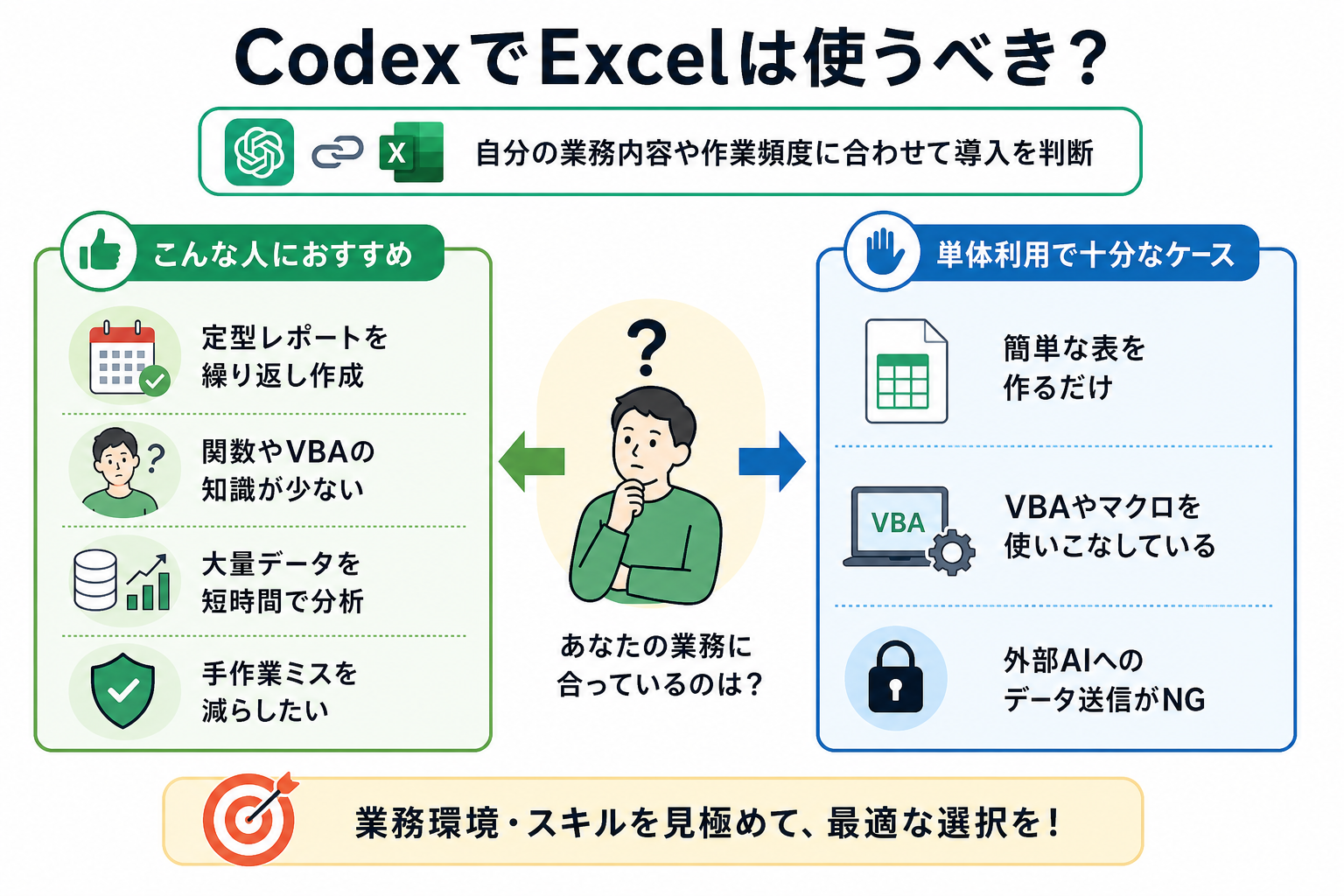 CodexでExcelは使うべき？

X 自分の業務内容や作業頻度に合わせて導入を判断

こんな人におすすめ

定型レポートを繰り返し作成

関数やVBAの知識が少ない

大量データを短時間で分析

手作業ミスを減らしたい

?

あなたの業務に合っているのは？

単体利用で十分なケース

簡単な表を作るだけ

VBA

VBAやマクロを使いこなしている

外部AIへのデータ送信がNG

業務環境・スキルを見極めて、最適な選択を！